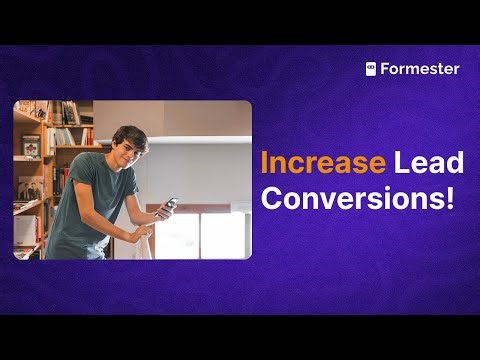 Formester

Increase Lead Conversions!